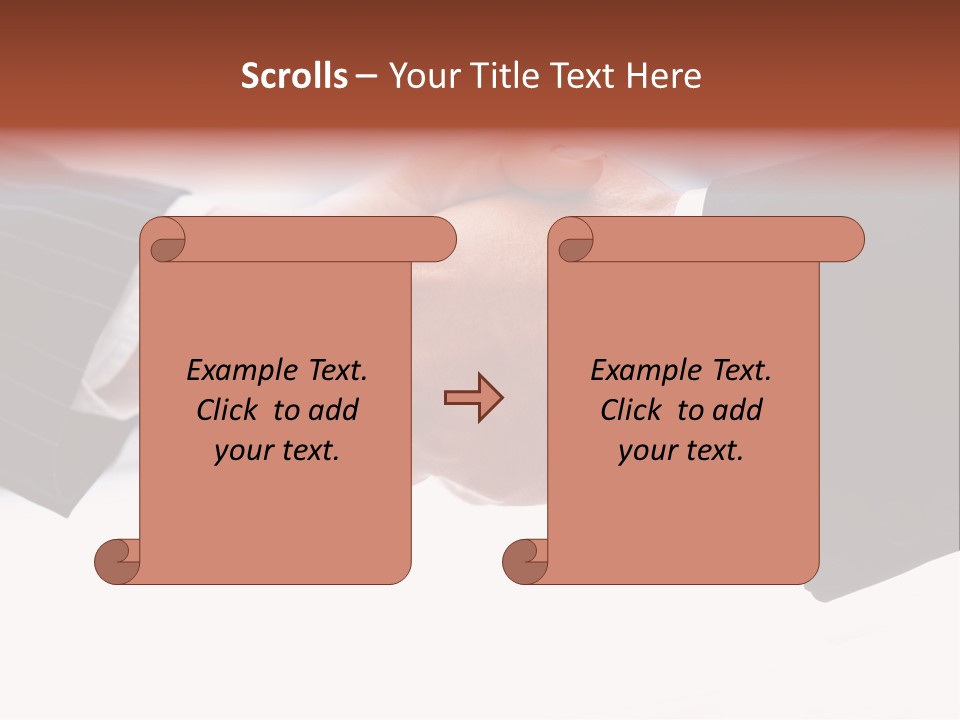 Scrolls – Your Title Text Here

Example Text. Click to add your text.

Example Text. Click to add your text.